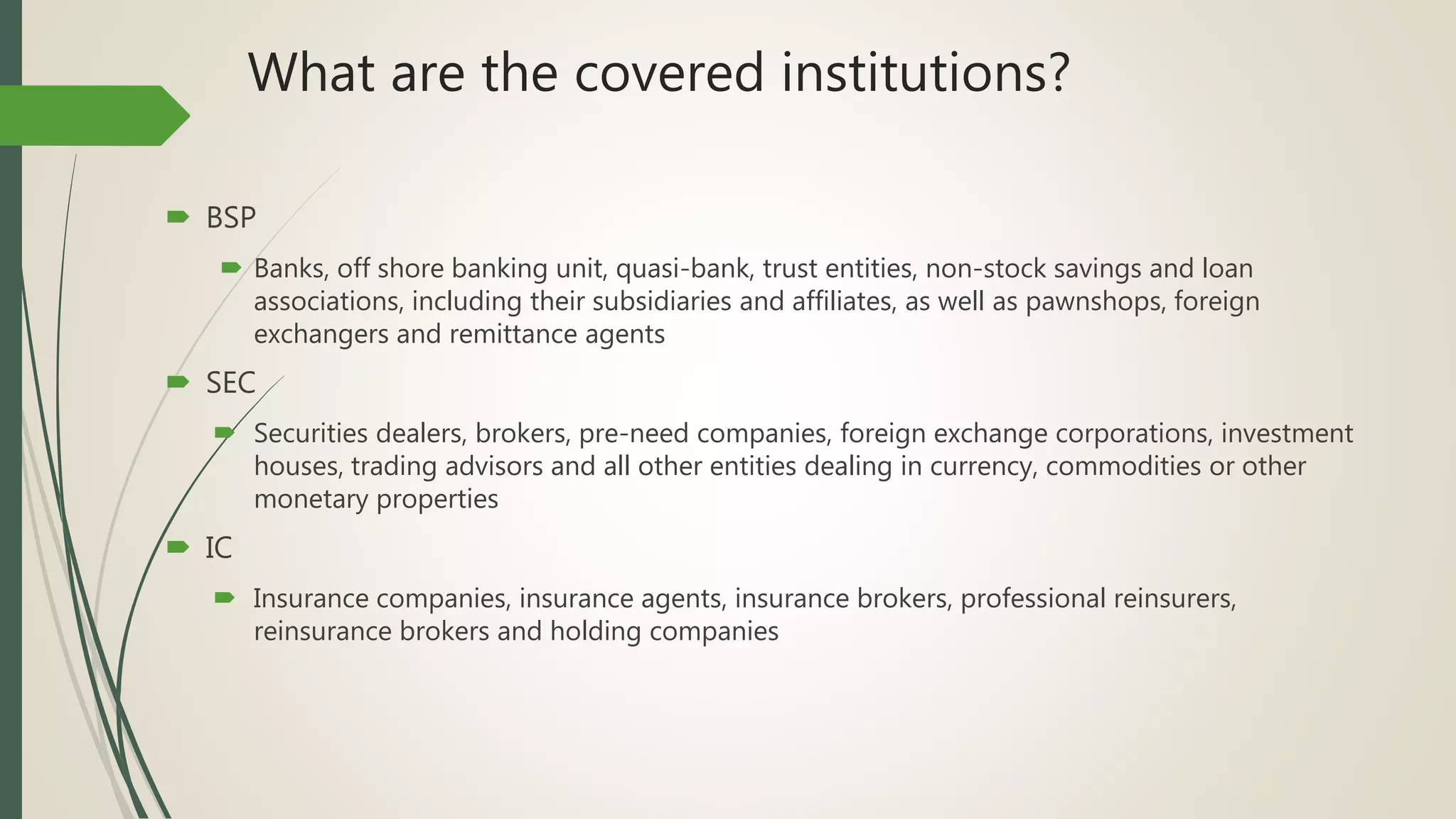 What are the covered institutions?

BSP

Banks, off shore banking unit, quasi-bank, trust entities, non-stock savings and loan associations, including their subsidiaries and affiliates, as well as pawnshops, foreign exchangers and remittance agents

SEC

Securities dealers, brokers, pre-need companies, foreign exchange corporations, investment houses, trading advisors and all other entities dealing in currency, commodities or other monetary properties

IC

Insurance companies, insurance agents, insurance brokers, professional reinsurers, reinsurance brokers and holding companies